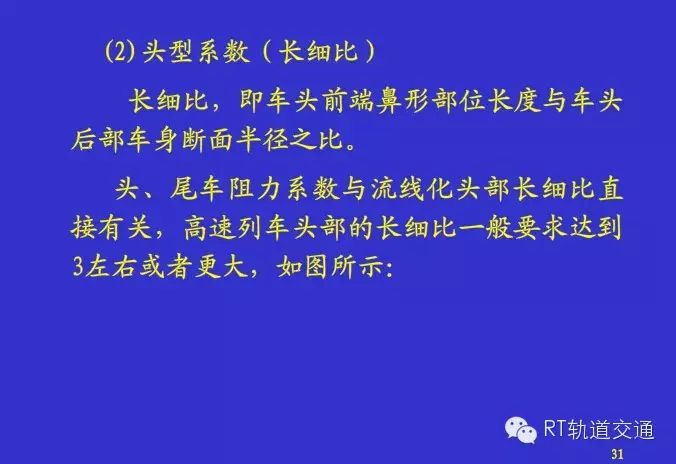 (2) 头型系数（长细比）

长细比，即车头前端鼻形部位长度与车头后部车身断面半径之比。

头、尾车阻力系数与流线化头部长细比直接有关，高速列车头部的长细比一般要求达到3左右或者更大，如图所示:

RT轨道交通

31